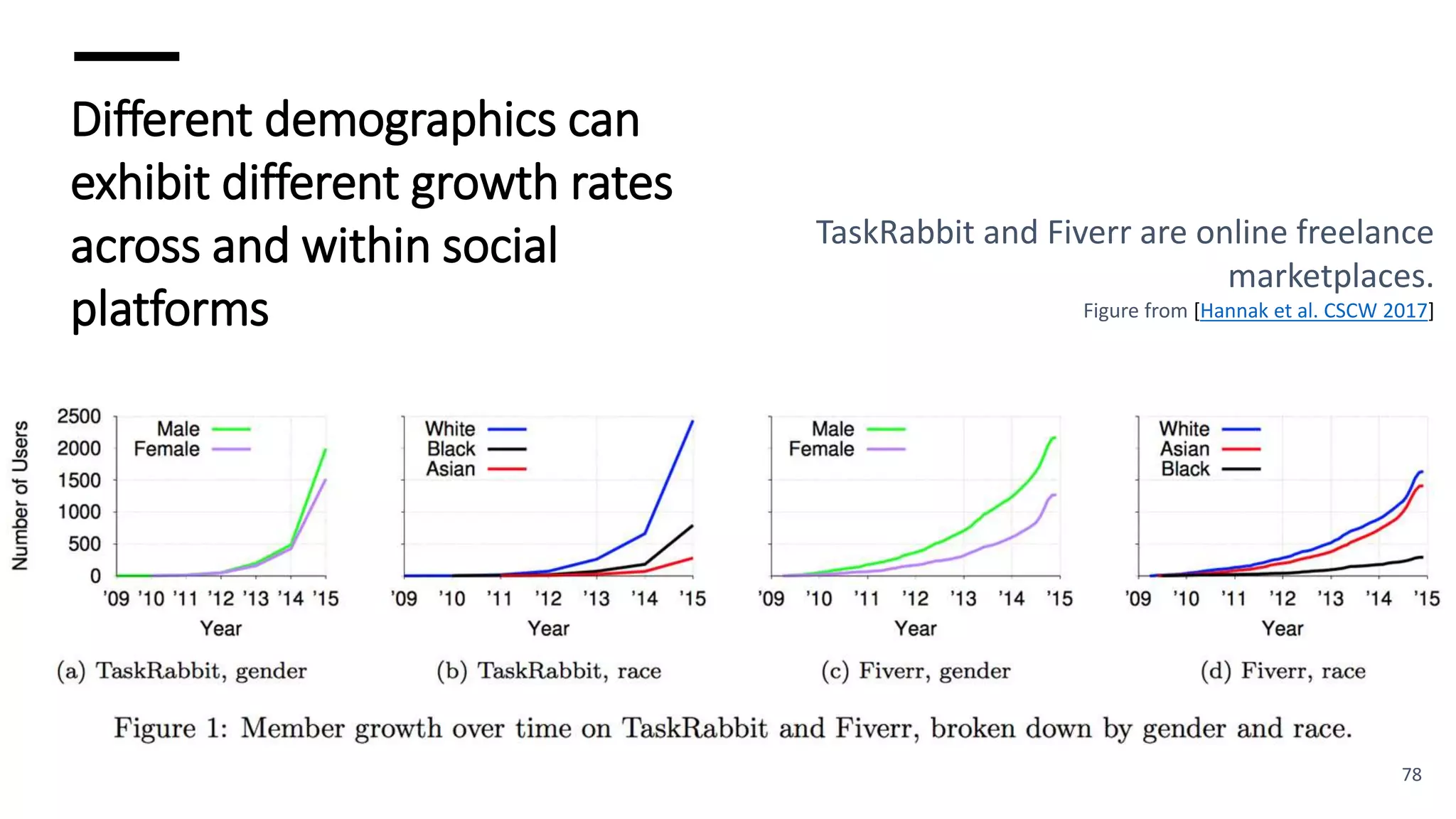 Different demographics can exhibit different growth rates across and within social platforms

TaskRabbit and Fiverr are online freelance marketplaces.
Figure from [Hannak et al. CSCW 2017]

Number of Users
2500
2000
1500
1000
500
0
Male
Female
'09 '10 '11 '12 '13 '14 '15
Year
(a) TaskRabbit, gender

White
Black
Asian
'09 '10 '11 '12 '13 '14 '15
Year
(b) TaskRabbit, race

Male
Female
'09 '10 '11 '12 '13 '14 '15
Year
(c) Fiverr, gender

White
Asian
Black
'09 '10 '11 '12 '13 '14 '15
Year
(d) Fiverr, race

Figure 1: Member growth over time on TaskRabbit and Fiverr, broken down by gender and race.

78